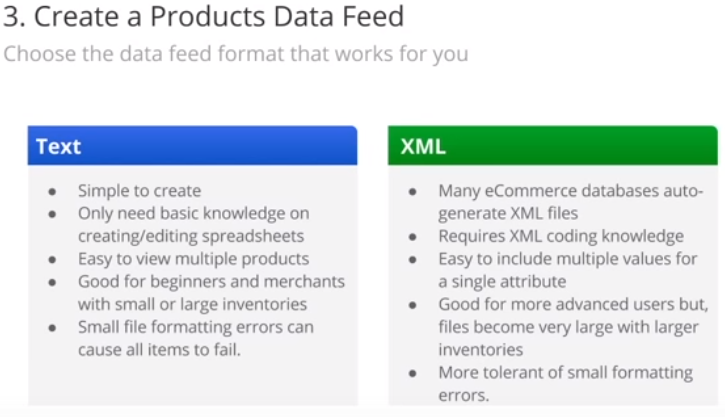 3. Create a Products Data Feed

Choose the data feed format that works for you

Text

- Simple to create
- Only need basic knowledge on creating/editing spreadsheets
- Easy to view multiple products
- Good for beginners and merchants with small or large inventories
- Small file formatting errors can cause all items to fail.

XML

- Many eCommerce databases auto-generate XML files
- Requires XML coding knowledge
- Easy to include multiple values for a single attribute
- Good for more advanced users but, files become very large with larger inventories
- More tolerant of small formatting errors.